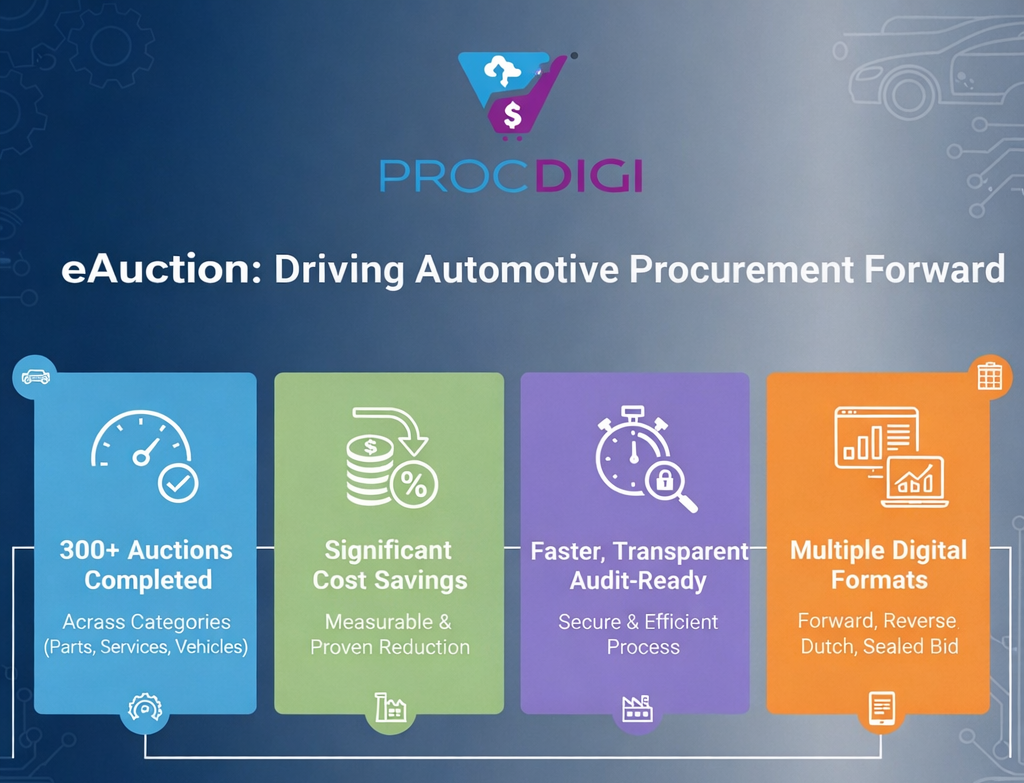 PROCDIGI

eAuction: Driving Automotive Procurement Forward

300+ Auctions Completed

Acrass Categories (Parts, Services, Vehicles)

Significant Cost Savings

Measurable & Proven Reduction

Faster, Transparent Audit-Ready

Secure & Efficient Process

Multiple Digital Formats

Forward, Reverse Dutch, Sealed Bid